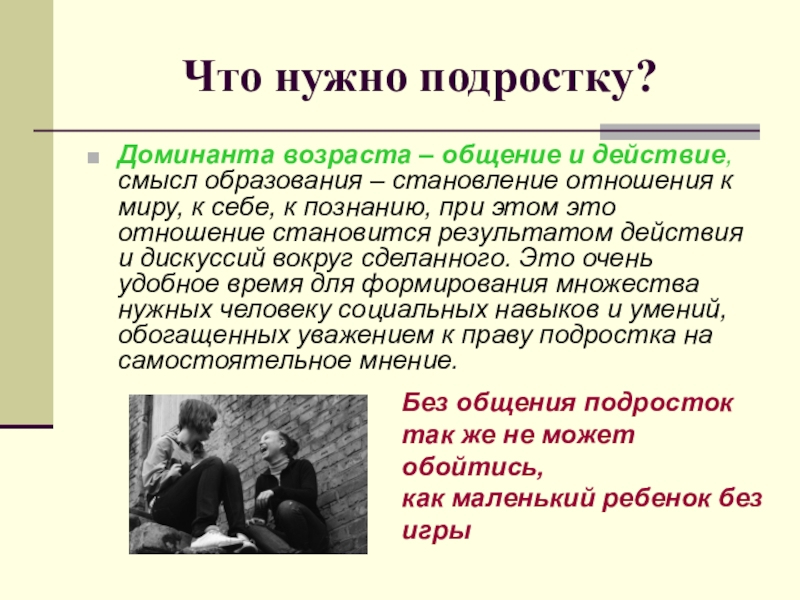 Что нужно подростку?

Доминанта возраста – общение и действие, смысл образования – становление отношения к миру, к себе, к познанию, при этом это отношение становится результатом действия и дискуссий вокруг сделанного. Это очень удобное время для формирования множества нужных человеку социальных навыков и умений, обогащенных уважением к праву подростка на самостоятельное мнение.

Без общения подросток так же не может обойтись, как маленький ребенок без игры